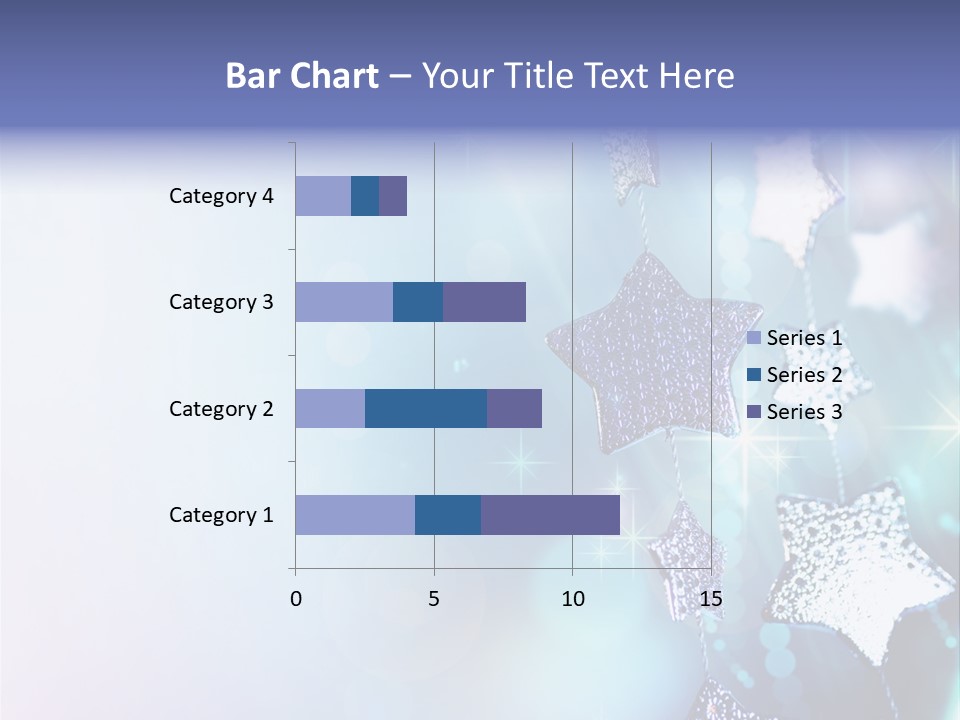 Bar Chart – Your Title Text Here

Category 4
Category 3
Category 2
Category 1

0
5
10
15

Series 1
Series 2
Series 3